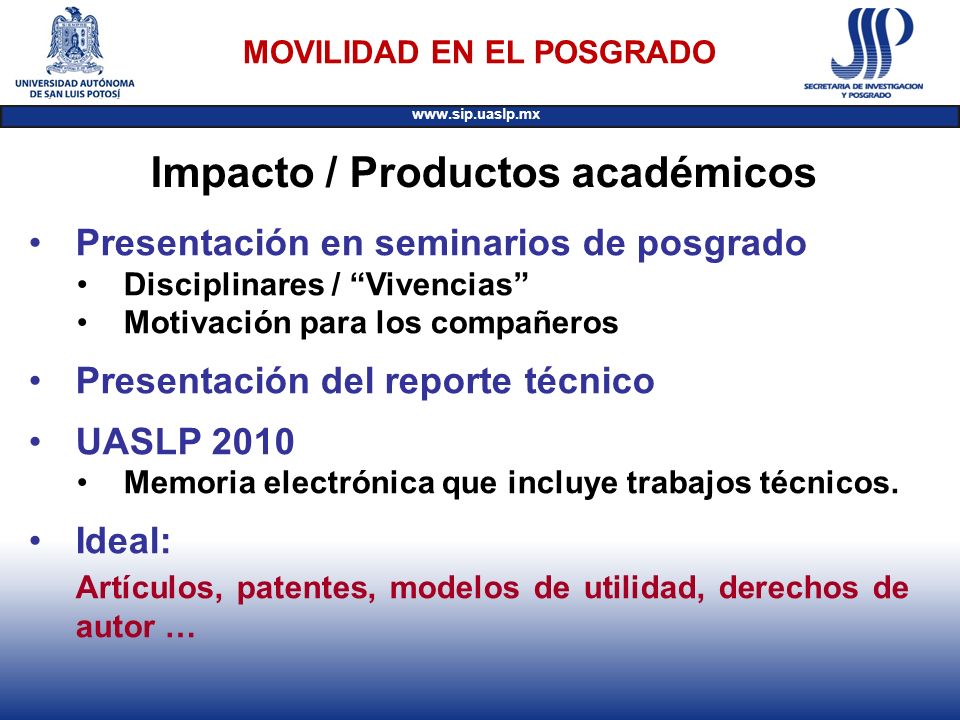 UNIVERSIDAD AUTÓNOMA DE SAN LUIS POTOSÍ

MOVILIDAD EN EL POSGRADO

SIP

SECRETARIA DE INVESTIGACION Y POSGRADO

www.sip.uaslp.mx

Impacto / Productos académicos

• Presentación en seminarios de posgrado
 • Disciplinares / “Vivencias”
 • Motivación para los compañeros

• Presentación del reporte técnico

• UASLP 2010
 • Memoria electrónica que incluye trabajos técnicos.

• Ideal:

Artículos, patentes, modelos de utilidad, derechos de autor …